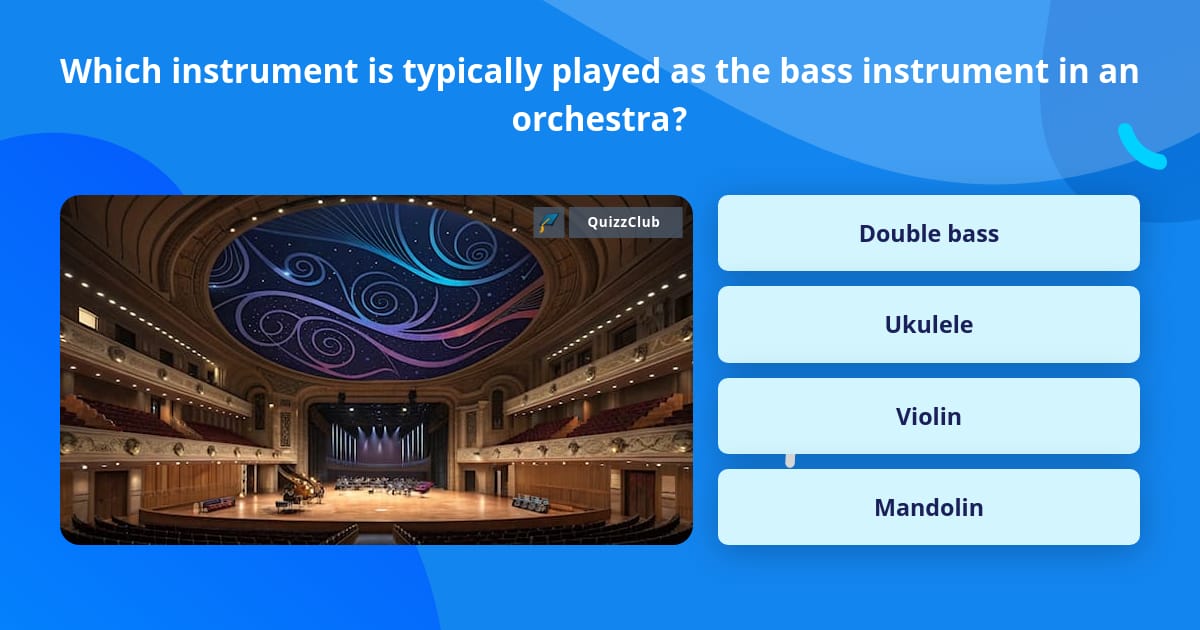 Which instrument is typically played as the bass instrument in an orchestra?

QuizzClub

Double bass

Ukulele

Violin

Mandolin